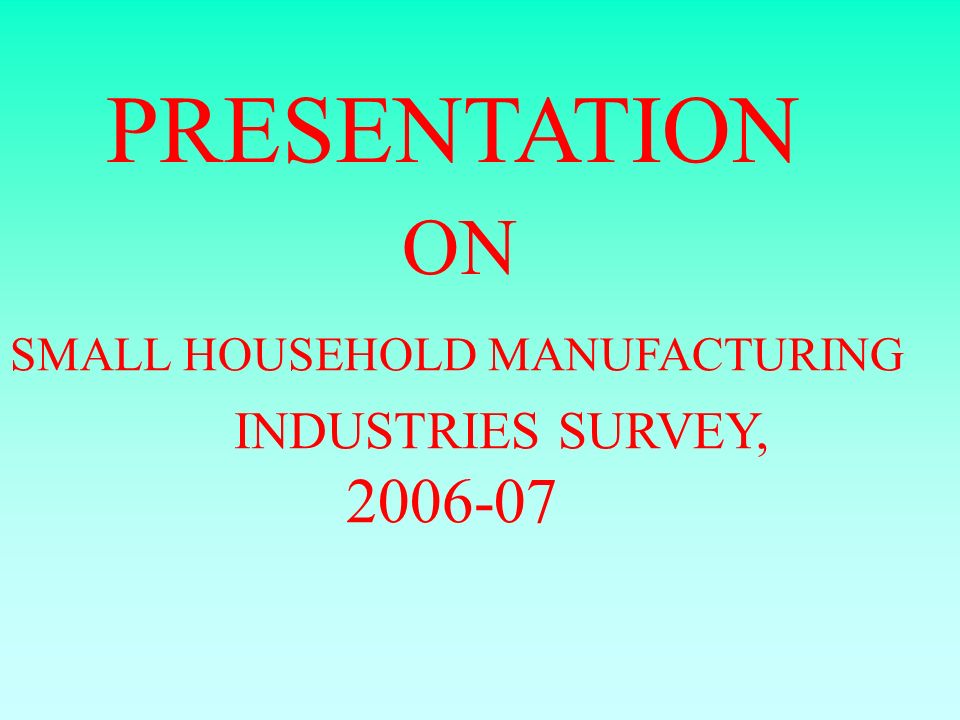 PRESENTATION

ON

SMALL HOUSEHOLD MANUFACTURING INDUSTRIES SURVEY, 2006-07